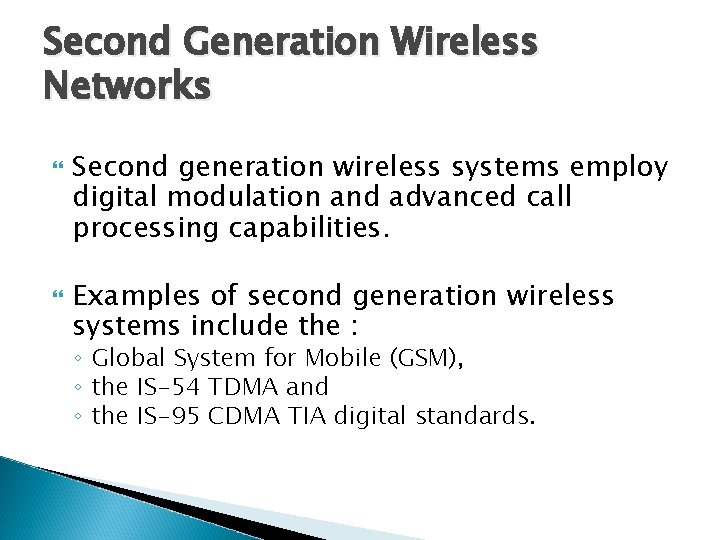 Second Generation Wireless Networks

Second generation wireless systems employ digital modulation and advanced call processing capabilities.

Examples of second generation wireless systems include the :
◦ Global System for Mobile (GSM),
◦ the IS-54 TDMA and
◦ the IS-95 CDMA TIA digital standards.